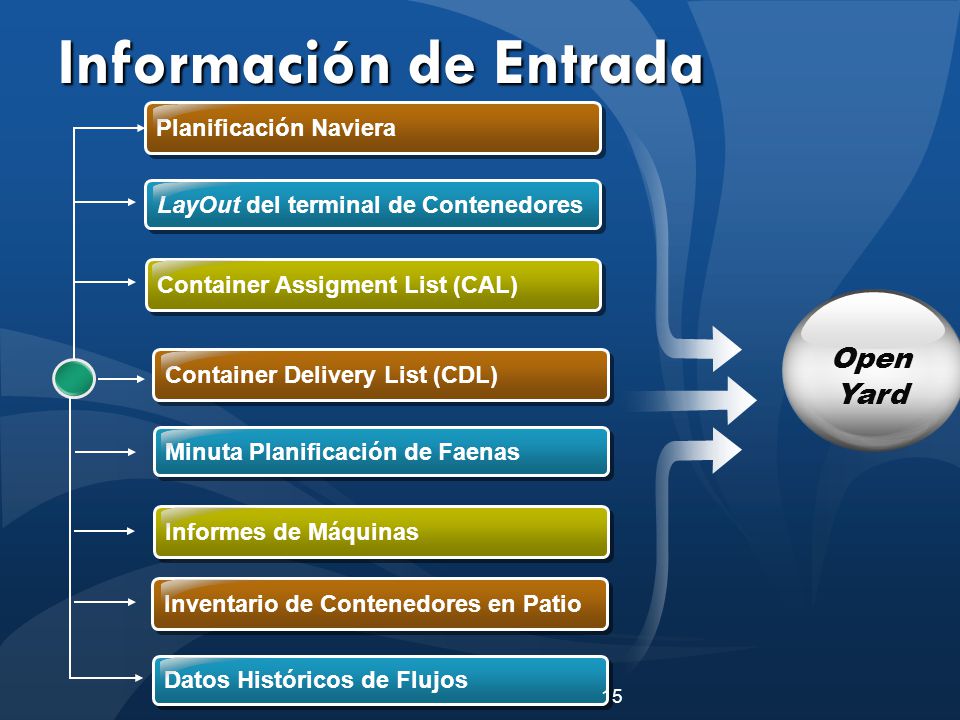 Información de Entrada

Planificación Naviera

LayOut del terminal de Contenedores

Container Assigment List (CAL)

Container Delivery List (CDL)

Minuta Planificación de Faenas

Informes de Máquinas

Inventario de Contenedores en Patio

Datos Históricos de Flujos

Open Yard

15